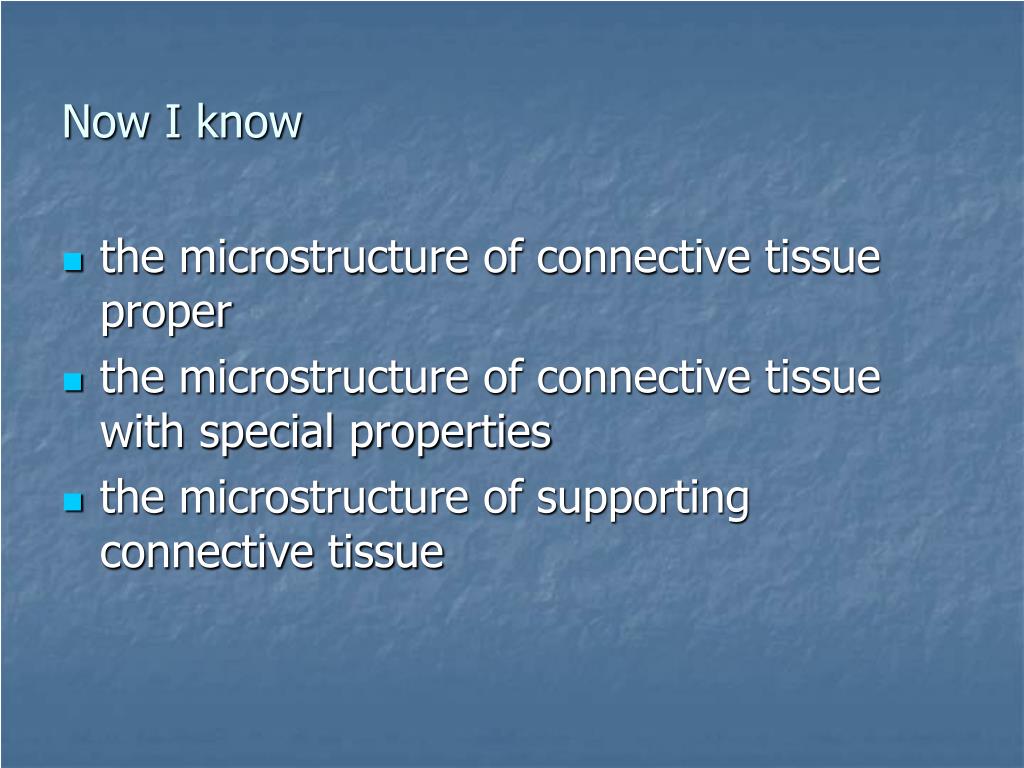 Now I know

- the microstructure of connective tissue proper
- the microstructure of connective tissue with special properties
- the microstructure of supporting connective tissue